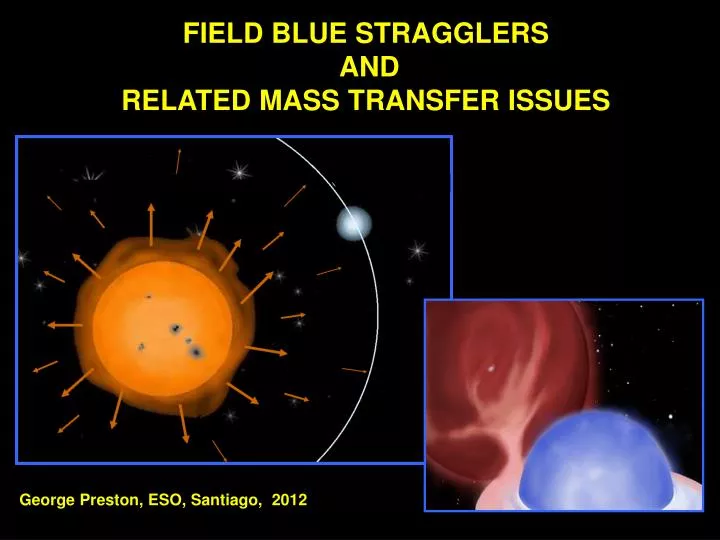 FIELD BLUE STRAGGLERS
AND
RELATED MASS TRANSFER ISSUES

George Preston, ESO, Santiago, 2012